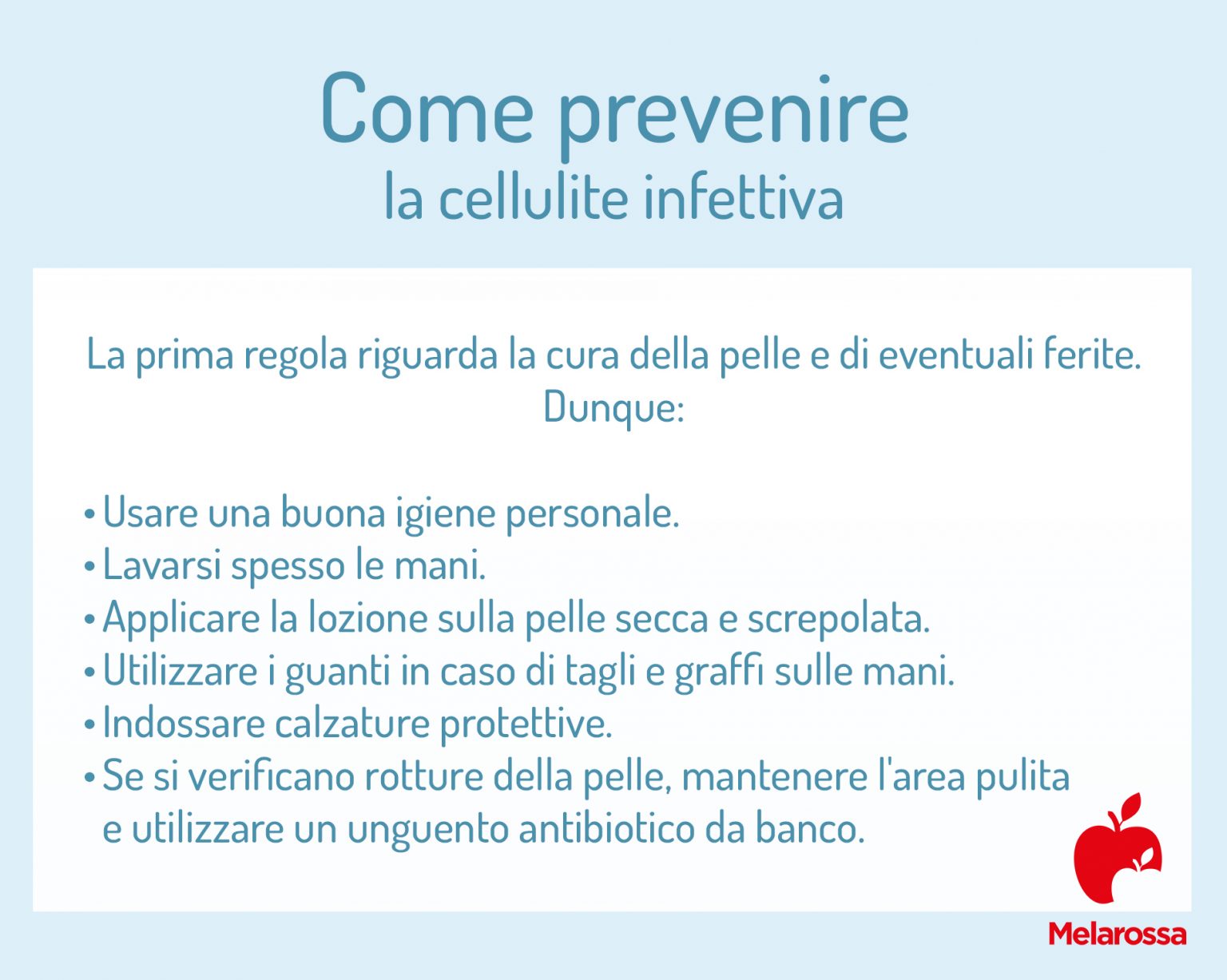 Come prevenire
la cellulite infettiva

La prima regola riguarda la cura della pelle e di eventuali ferite.
Dunque:

• Usare una buona igiene personale.
• Lavarsi spesso le mani.
• Applicare la lozione sulla pelle secca e screpolata.
• Utilizzare i guanti in caso di tagli e graffi sulle mani.
• Indossare calzature protettive.
• Se si verificano rotture della pelle, mantenere l'area pulita e utilizzare un unguento antibiotico da banco.

Melarossa